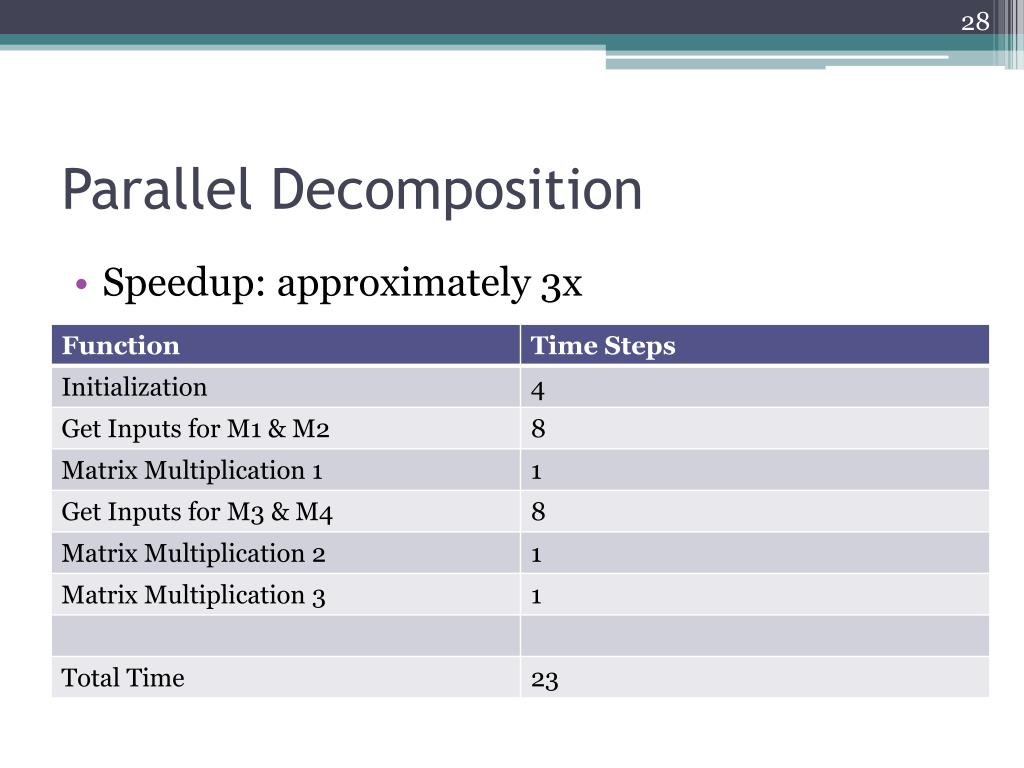 28

Parallel Decomposition

• Speedup: approximately 3x

| Function | Time Steps |
|---|---|
| Initialization | 4 |
| Get Inputs for M1 & M2 | 8 |
| Matrix Multiplication 1 | 1 |
| Get Inputs for M3 & M4 | 8 |
| Matrix Multiplication 2 | 1 |
| Matrix Multiplication 3 | 1 |
| | |
| Total Time | 23 |